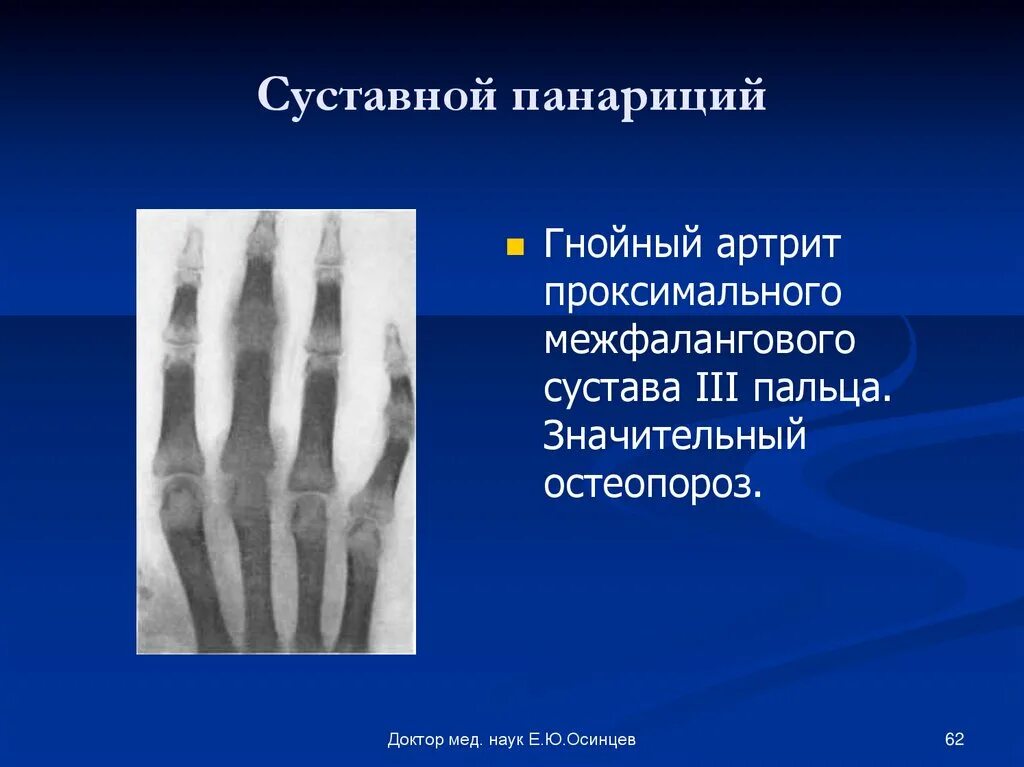 Суставной панариций

Гнойный артрит проксимального межфалангового сустава III пальца. Значительный остеопороз.

Доктор мед. наук Е.Ю.Осинцев

62